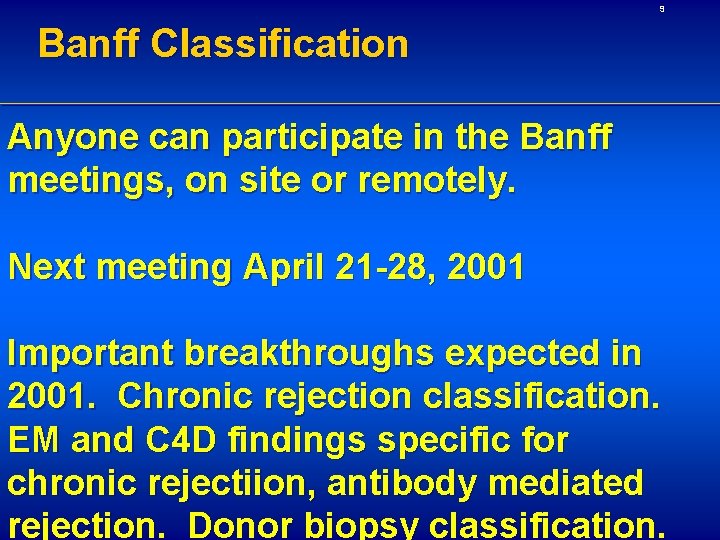 9

Banff Classification

Anyone can participate in the Banff meetings, on site or remotely.

Next meeting April 21-28, 2001

Important breakthroughs expected in 2001. Chronic rejection classification. EM and C4D findings specific for chronic rejectiion, antibody mediated rejection. Donor biopsy classification.